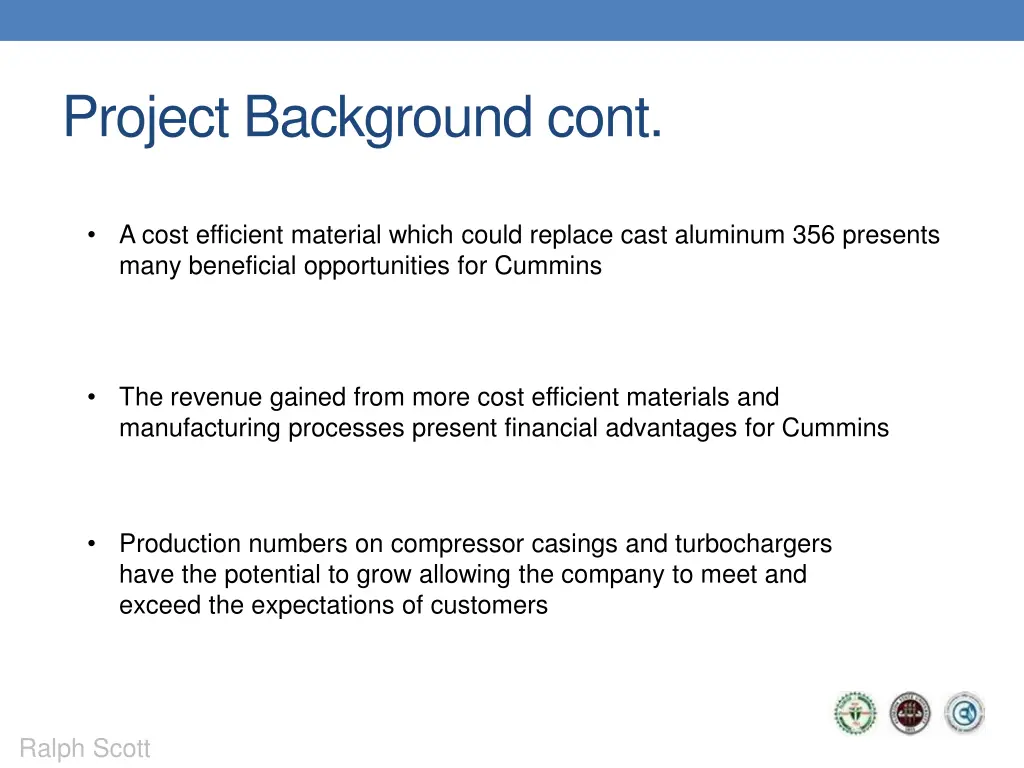 Project Background cont.

• A cost efficient material which could replace cast aluminum 356 presents many beneficial opportunities for Cummins

• The revenue gained from more cost efficient materials and manufacturing processes present financial advantages for Cummins

• Production numbers on compressor casings and turbochargers have the potential to grow allowing the company to meet and exceed the expectations of customers

Ralph Scott